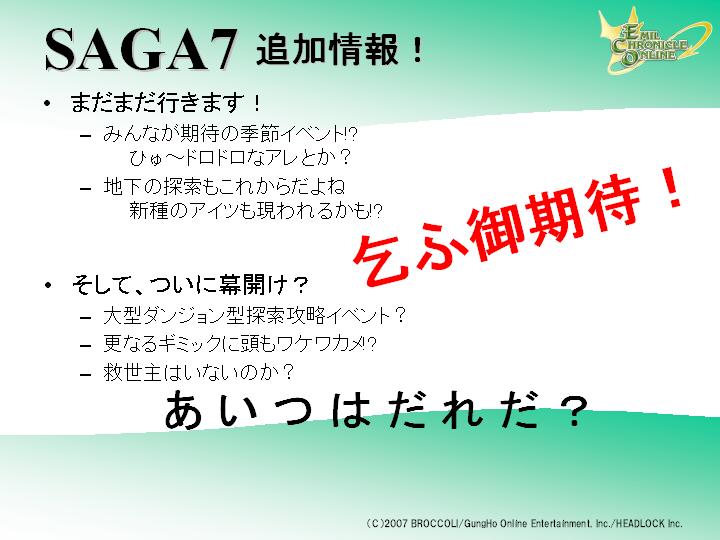 SAGA7 追加情報！

EMIL CHRONICLE ONLINE

• まだまだ行きます！
– みんなが期待の季節イベント!?
ひゅ～ドロドロなアレとか？
– 地下の探索もこれからだよね
新種のアイツも現われるかも!?

乞ふ御期待！

• そして、ついに幕開け？
– 大型ダンジョン型探索攻略イベント？
– 更なるギミックに頭もワケワカメ!?
– 救世主はいないのか？

あいつはだれだ？

(C)2007 BROCCOLI/GungHo Online Entertainment, Inc./HEADLOCK Inc.